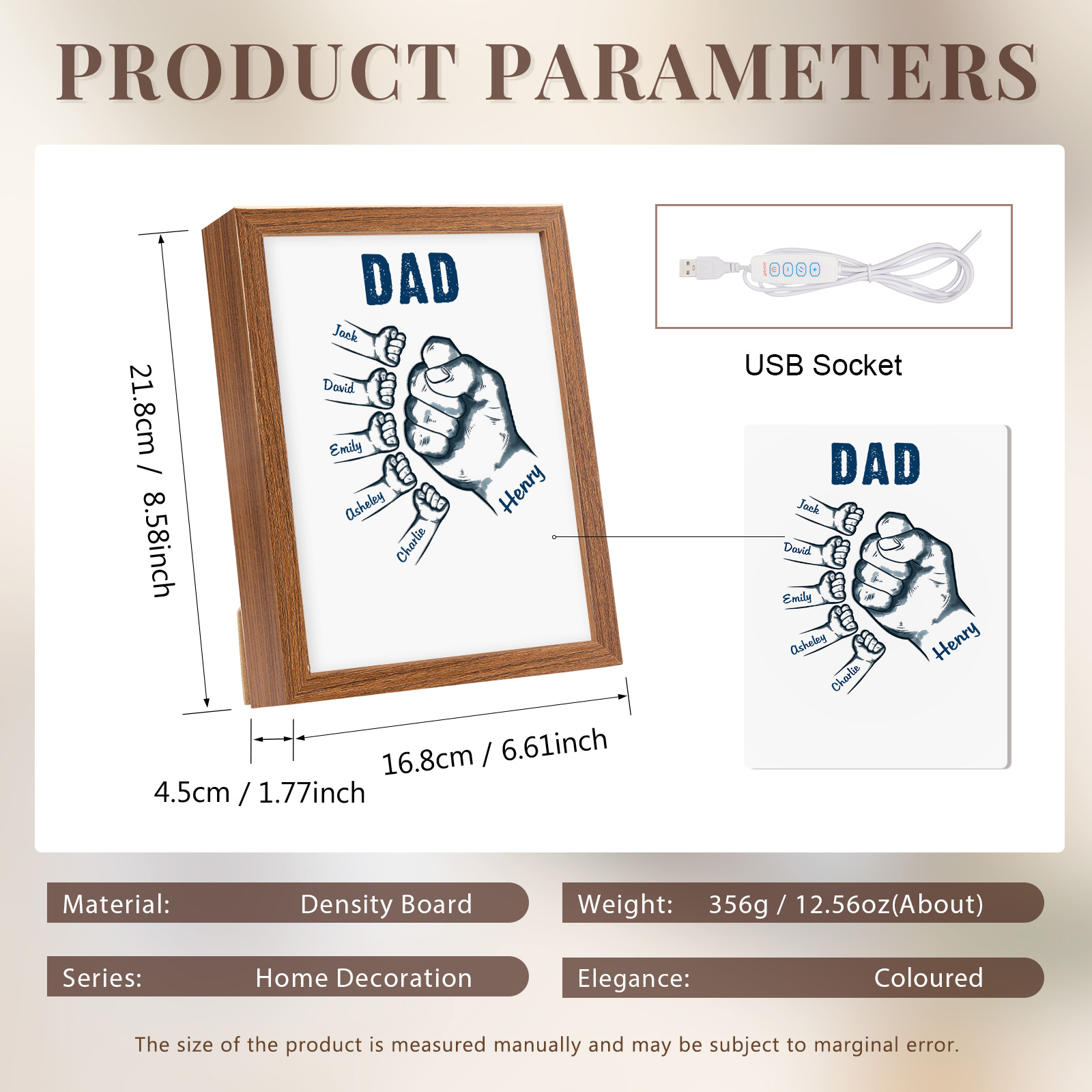 PRODUCT PARAMETERS

21.8cm / 8.58inch

DAD

Jack

David

Emily

Asheley

Charlie

Henry

4.5cm / 1.77inch

16.8cm / 6.61inch

USB Socket

DAD

Jack

David

Emily

Asheley

Charlie

Henry

Material: Density Board

Weight: 356g / 12.56oz(About)

Series: Home Decoration

Elegance: Coloured

The size of the product is measured manually and may be subject to marginal error.